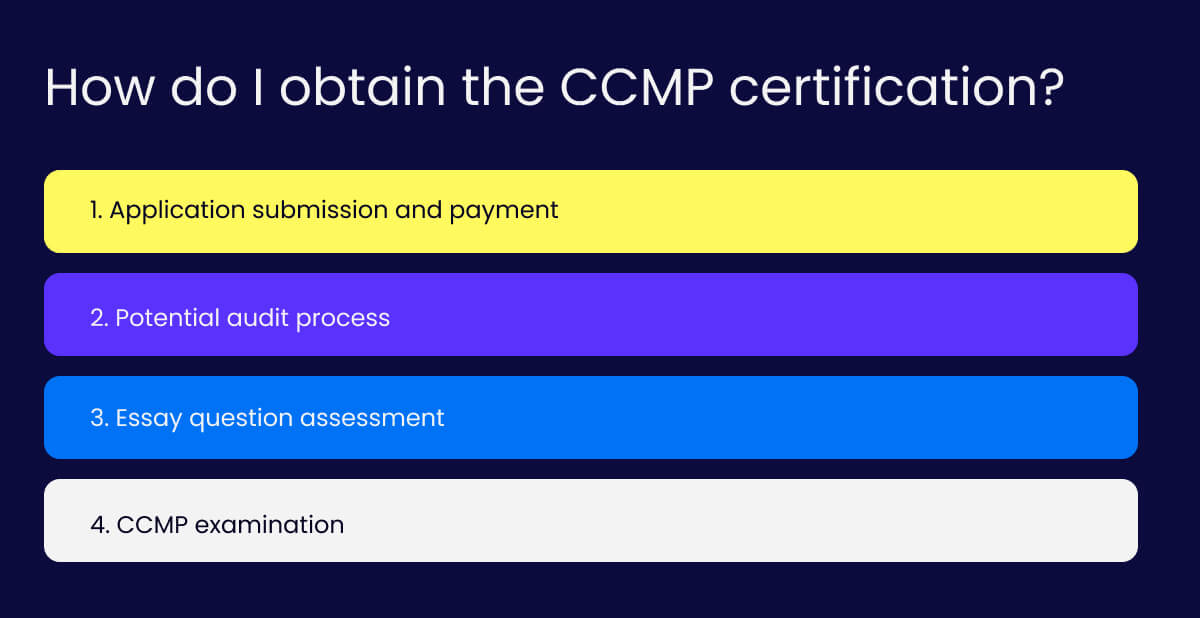 How do I obtain the CCMP certification?

1. Application submission and payment

2. Potential audit process

3. Essay question assessment

4. CCMP examination